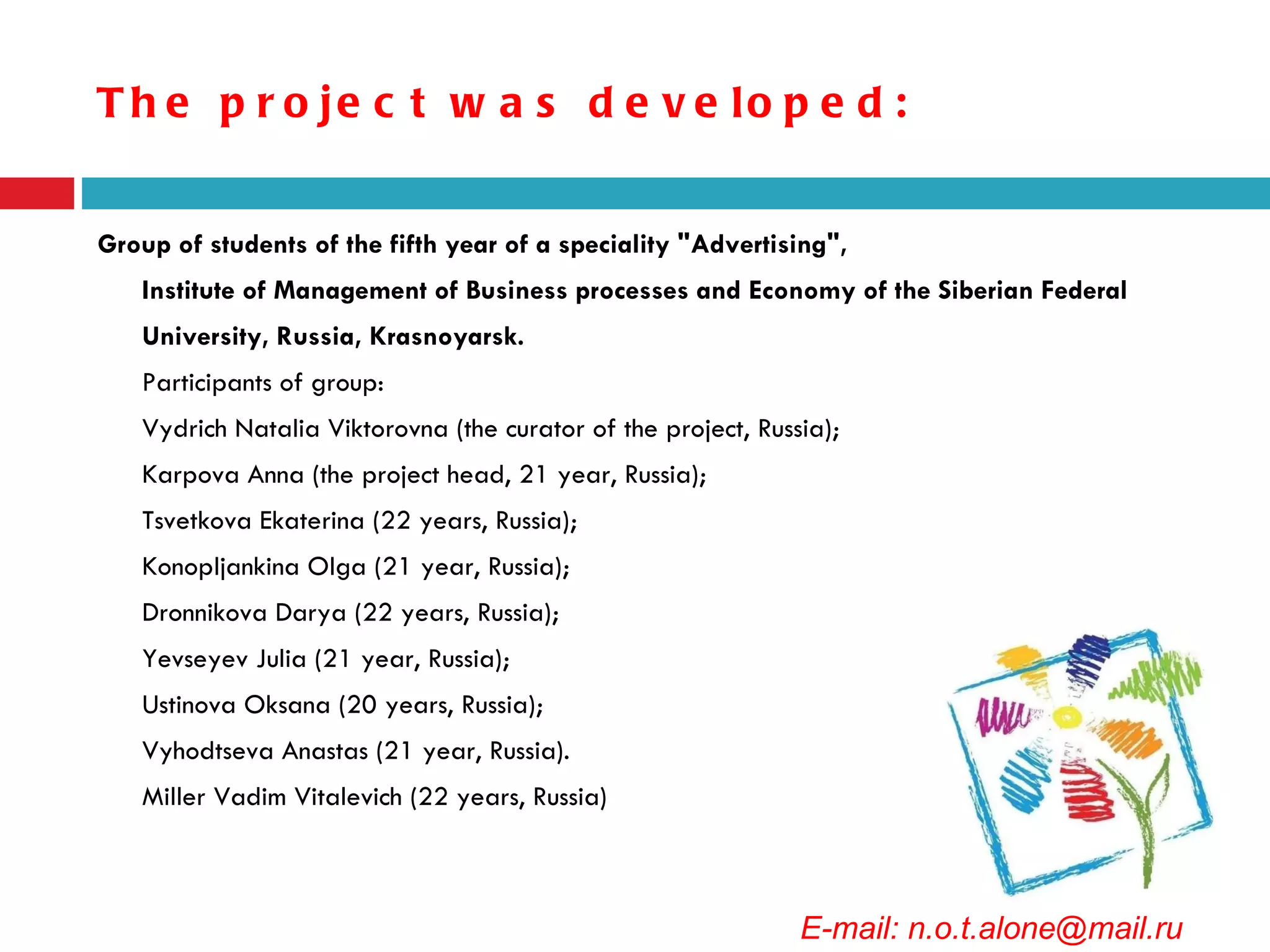 The project was developed:

Group of students of the fifth year of a speciality "Advertising",

Institute of Management of Business processes and Economy of the Siberian Federal University, Russia, Krasnoyarsk.

Participants of group:

Vydrich Natalia Viktorovna (the curator of the project, Russia);

Karpova Anna (the project head, 21 year, Russia);

Tsvetkova Ekaterina (22 years, Russia);

Konopljankina Olga (21 year, Russia);

Dronnikova Darya (22 years, Russia);

Yevseyev Julia (21 year, Russia);

Ustinova Oksana (20 years, Russia);

Vyhodtseva Anastas (21 year, Russia).

Miller Vadim Vitalevich (22 years, Russia)

E-mail: n.o.t.alone@mail.ru